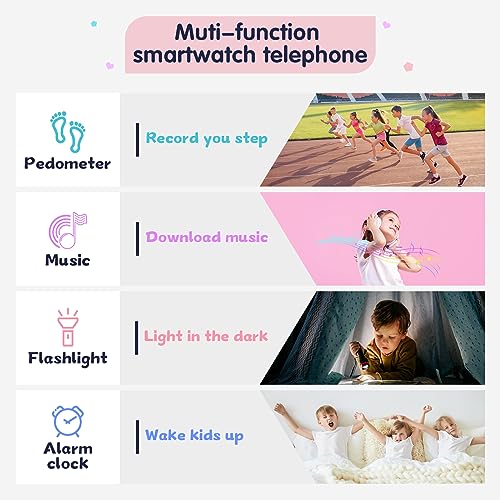 Muti-function smartwatch telephone

Pedometer

Record you step

Music

Download music

Flashlight

Light in the dark

Alarm clock

Wake kids up